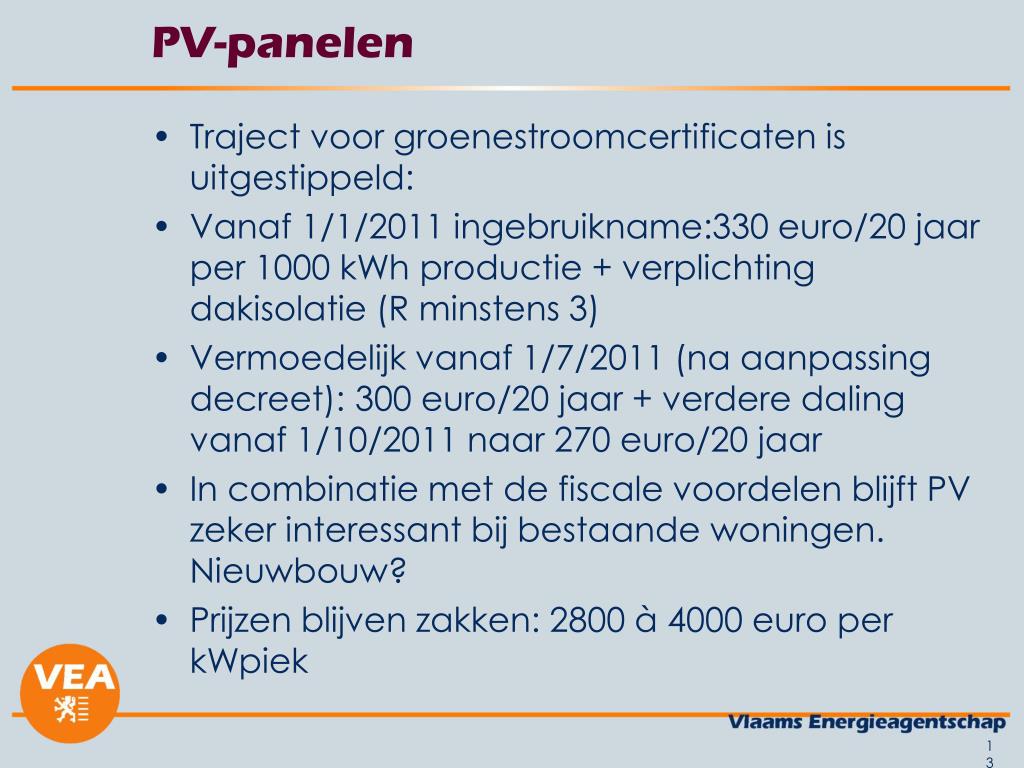 PV-panelen

• Traject voor groenestroomcertificaten is uitgestippeld:
• Vanaf 1/1/2011 ingebruikname:330 euro/20 jaar per 1000 kWh productie + verplichting dakisolatie (R minstens 3)
• Vermoedelijk vanaf 1/7/2011 (na aanpassing decreet): 300 euro/20 jaar + verdere daling vanaf 1/10/2011 naar 270 euro/20 jaar
• In combinatie met de fiscale voordelen blijft PV zeker interessant bij bestaande woningen. Nieuwbouw?
• Prijzen blijven zakken: 2800 à 4000 euro per kWpiek

VEA

Vlaams Energieagentschap

13